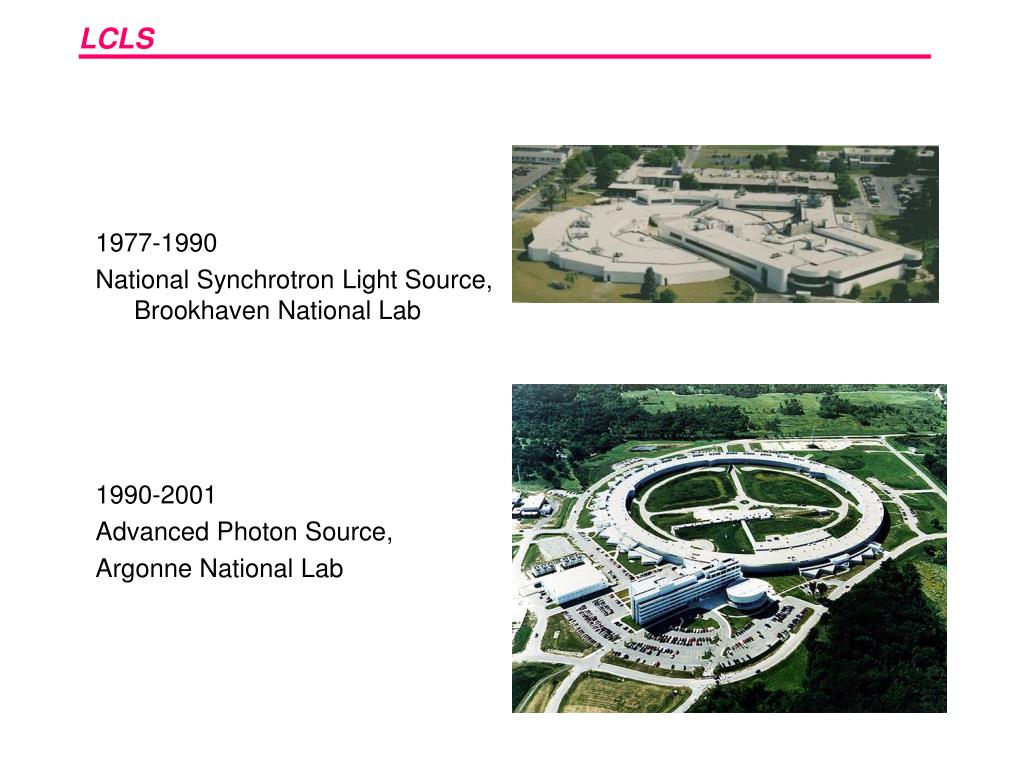 LCLS

1977-1990

National Synchrotron Light Source, Brookhaven National Lab

1990-2001

Advanced Photon Source,

Argonne National Lab